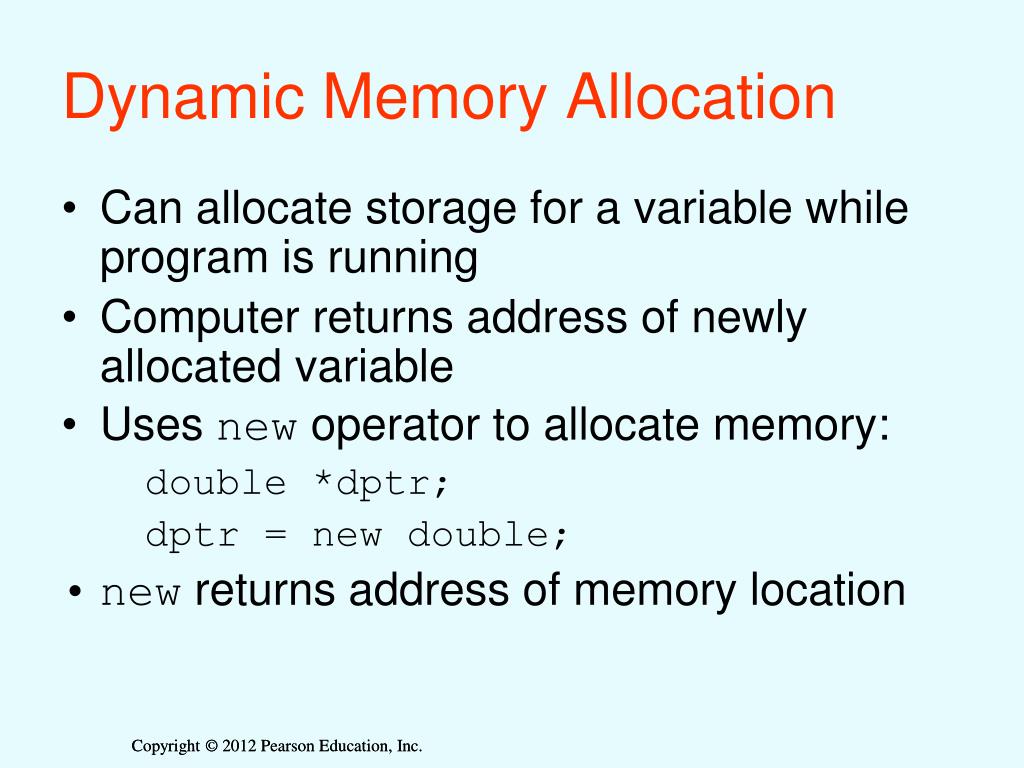 Dynamic Memory Allocation

• Can allocate storage for a variable while program is running
• Computer returns address of newly allocated variable
• Uses new operator to allocate memory:
double *dptr;
dptr = new double;
• new returns address of memory location

Copyright © 2012 Pearson Education, Inc.